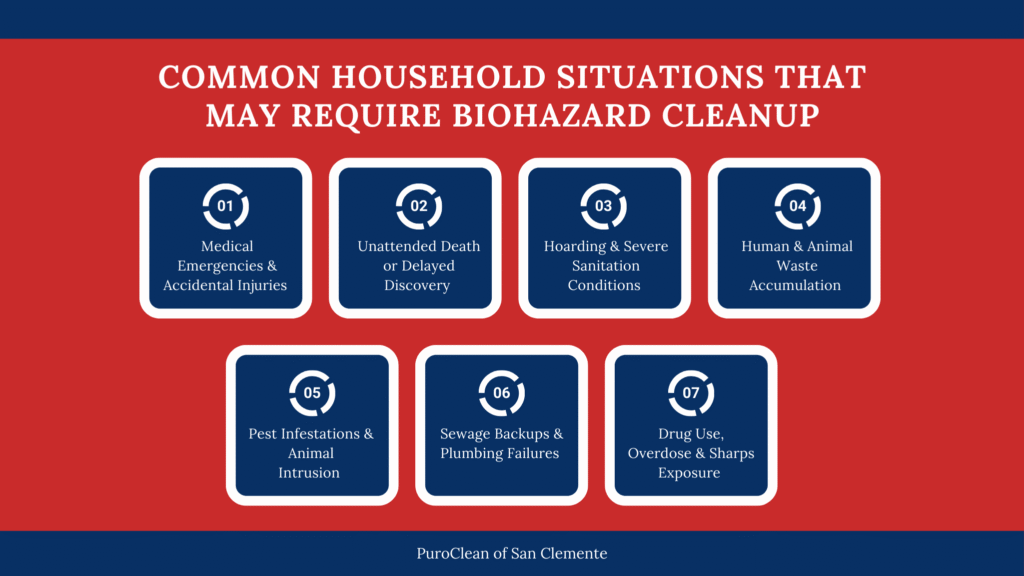 COMMON HOUSEHOLD SITUATIONS THAT MAY REQUIRE BIOHAZARD CLEANUP

01
Medical Emergencies & Accidental Injuries

02
Unattended Death or Delayed Discovery

03
Hoarding & Severe Sanitation Conditions

04
Human & Animal Waste Accumulation

05
Pest Infestations & Animal Intrusion

06
Sewage Backups & Plumbing Failures

07
Drug Use, Overdose & Sharps Exposure

PuroClean of San Clemente